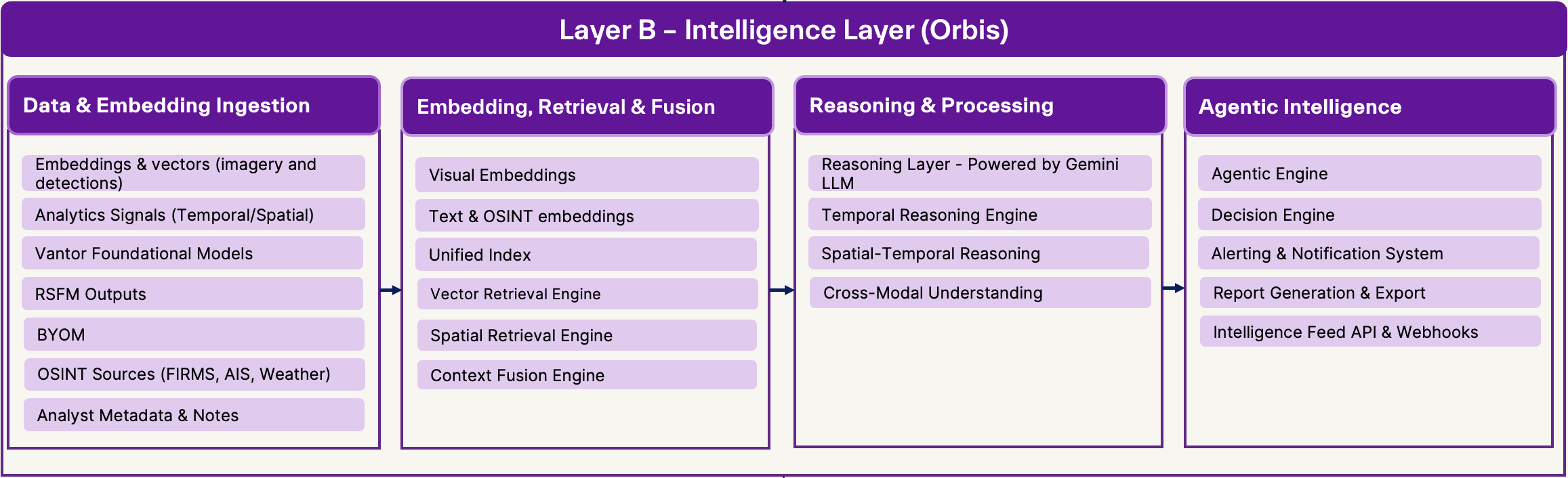 Layer B – Intelligence Layer (Orbis)

Data & Embedding Ingestion

Embeddings & vectors (imagery and detections)

Analytics Signals (Temporal/Spatial)

Vantor Foundational Models

RSFM Outputs

BYOM

OSINT Sources (FIRMS, AIS, Weather)

Analyst Metadata & Notes

Embedding, Retrieval & Fusion

Visual Embeddings

Text & OSINT embeddings

Unified Index

Vector Retrieval Engine

Spatial Retrieval Engine

Context Fusion Engine

Reasoning & Processing

Reasoning Layer - Powered by Gemini LLM

Temporal Reasoning Engine

Spatial-Temporal Reasoning

Cross-Modal Understanding

Agentic Intelligence

Agentic Engine

Decision Engine

Alerting & Notification System

Report Generation & Export

Intelligence Feed API & Webhooks